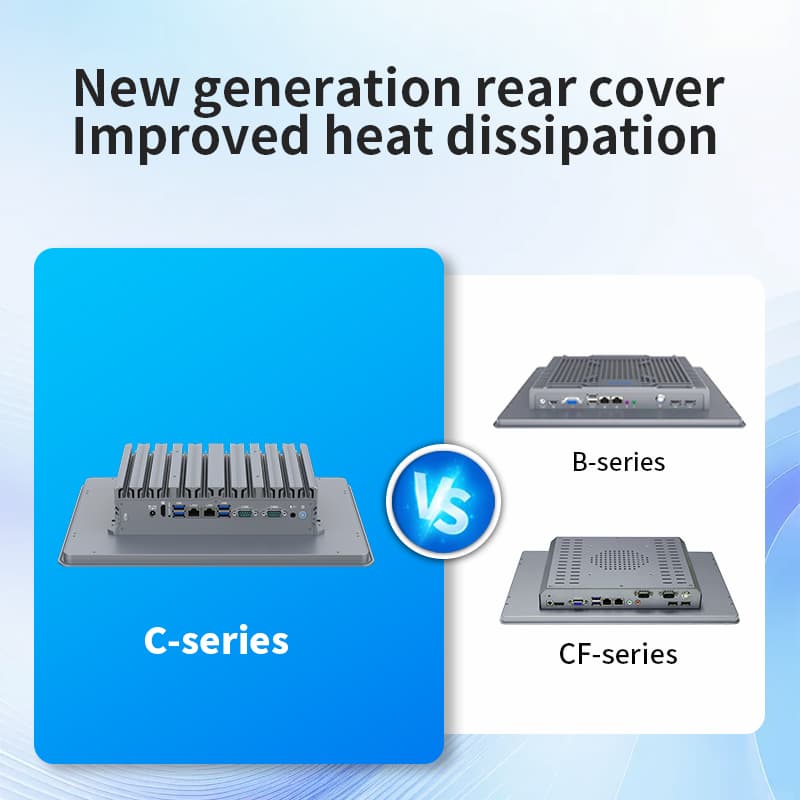 New generation rear cover
Improved heat dissipation

C-series

VS

B-series

CF-series